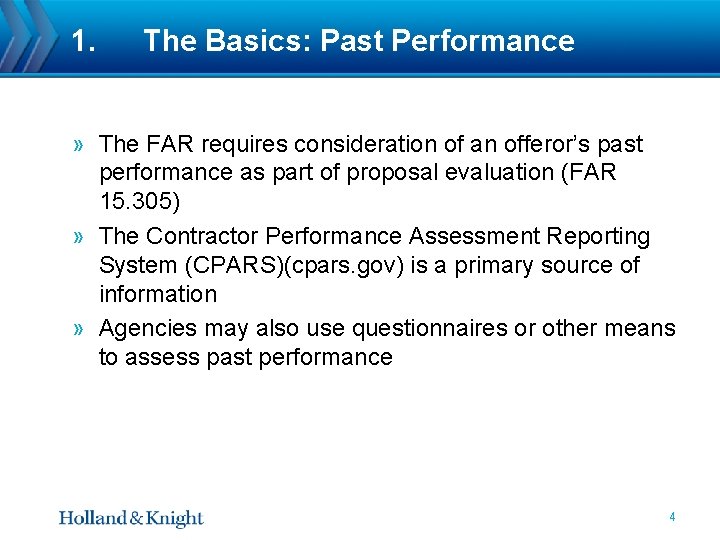 1. The Basics: Past Performance

» The FAR requires consideration of an offeror's past performance as part of proposal evaluation (FAR 15.305)

» The Contractor Performance Assessment Reporting System (CPARS)(cpars.gov) is a primary source of information

» Agencies may also use questionnaires or other means to assess past performance

Holland & Knight

4